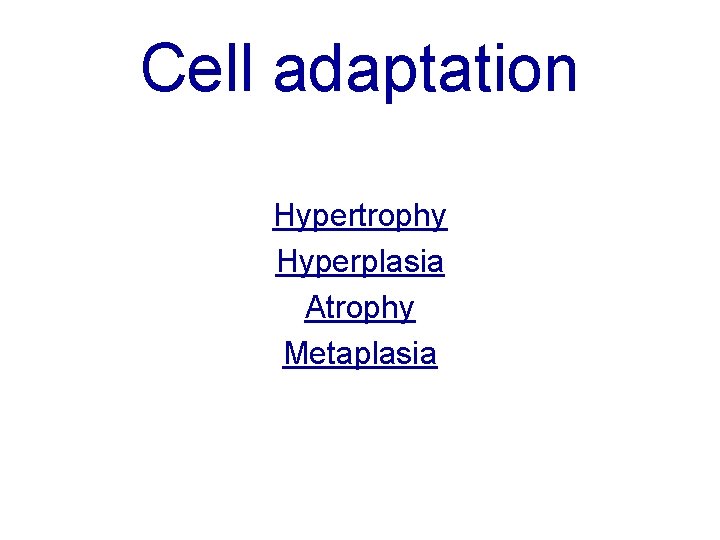 Cell adaptation

Hypertrophy
Hyperplasia
Atrophy
Metaplasia